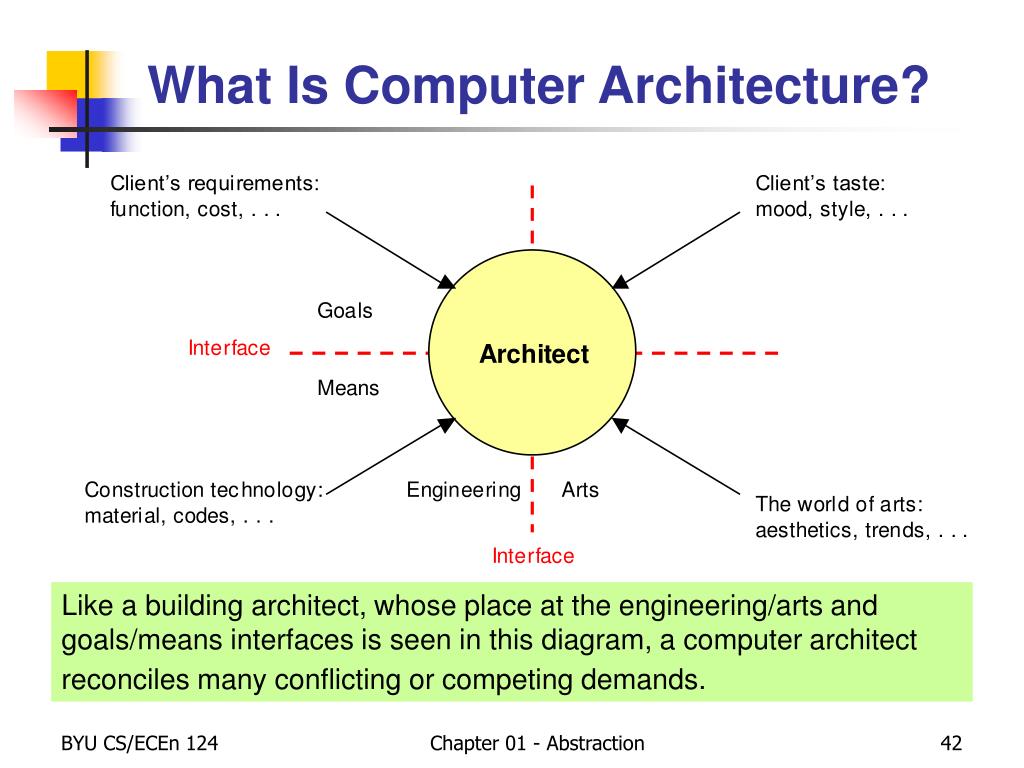 What Is Computer Architecture?

Client's requirements:
function, cost, . . .

Client's taste:
mood, style, . . .

Goals

Interface

Architect

Means

Construction technology:
material, codes, . . .

Engineering

Arts

The world of arts:
aesthetics, trends, . . .

Interface

Like a building architect, whose place at the engineering/arts and goals/means interfaces is seen in this diagram, a computer architect reconciles many conflicting or competing demands.

BYU CS/ECEn 124

Chapter 01 - Abstraction

42